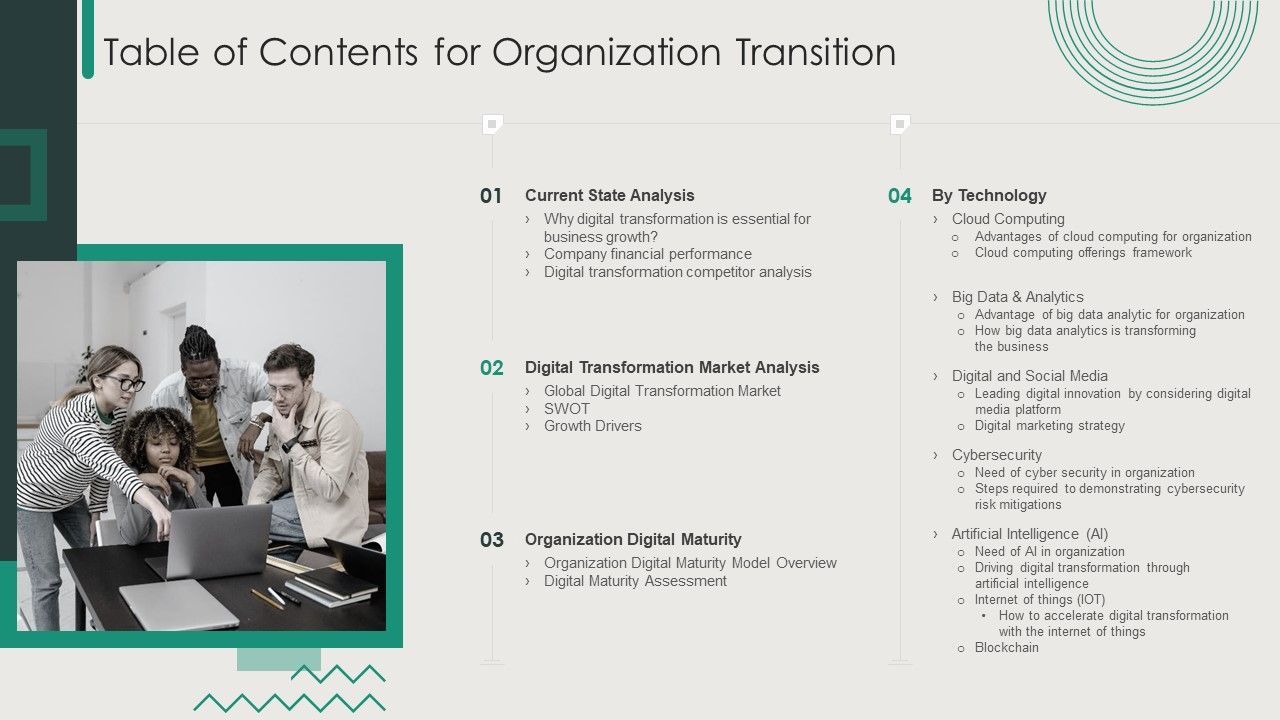 Table of Contents for Organization Transition

01 Current State Analysis
› Why digital transformation is essential for business growth?
› Company financial performance
› Digital transformation competitor analysis

02 Digital Transformation Market Analysis
› Global Digital Transformation Market
› SWOT
› Growth Drivers

03 Organization Digital Maturity
› Organization Digital Maturity Model Overview
› Digital Maturity Assessment

04 By Technology
› Cloud Computing
○ Advantages of cloud computing for organization
○ Cloud computing offerings framework

› Big Data & Analytics
○ Advantage of big data analytic for organization
○ How big data analytics is transforming the business

› Digital and Social Media
○ Leading digital innovation by considering digital media platform
○ Digital marketing strategy

› Cybersecurity
○ Need of cyber security in organization
○ Steps required to demonstrating cybersecurity risk mitigations

› Artificial Intelligence (AI)
○ Need of AI in organization
○ Driving digital transformation through artificial intelligence
○ Internet of things (IOT)
• How to accelerate digital transformation with the internet of things
○ Blockchain